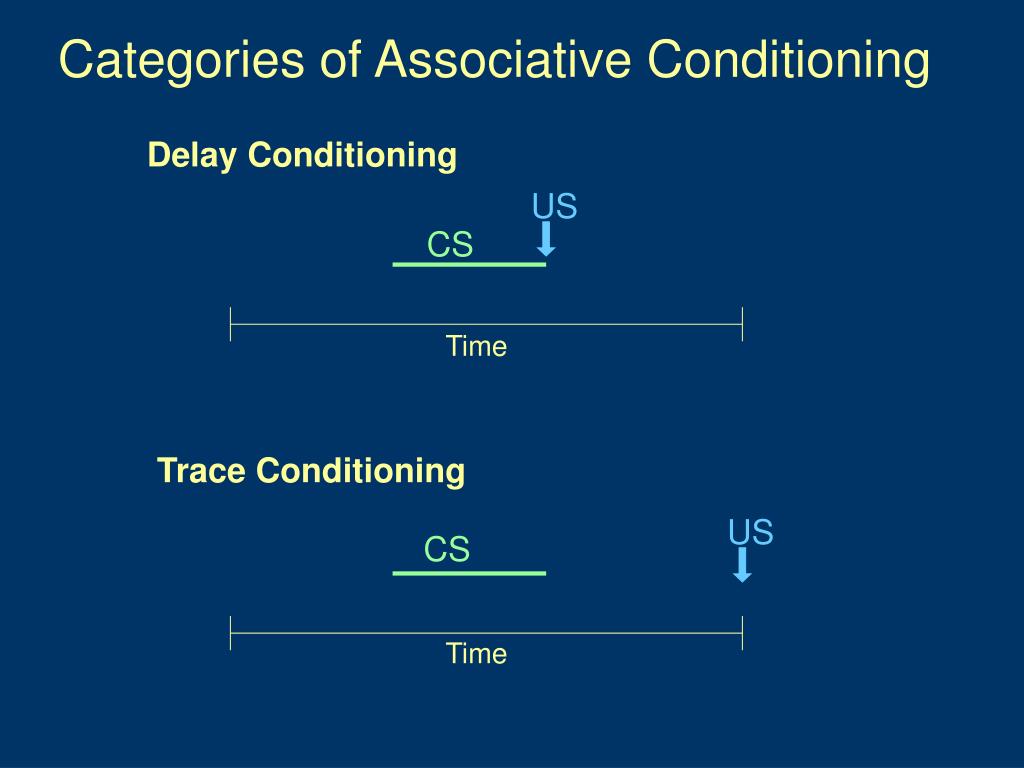 Categories of Associative Conditioning

Delay Conditioning

US

CS

Time

Trace Conditioning

US

CS

Time